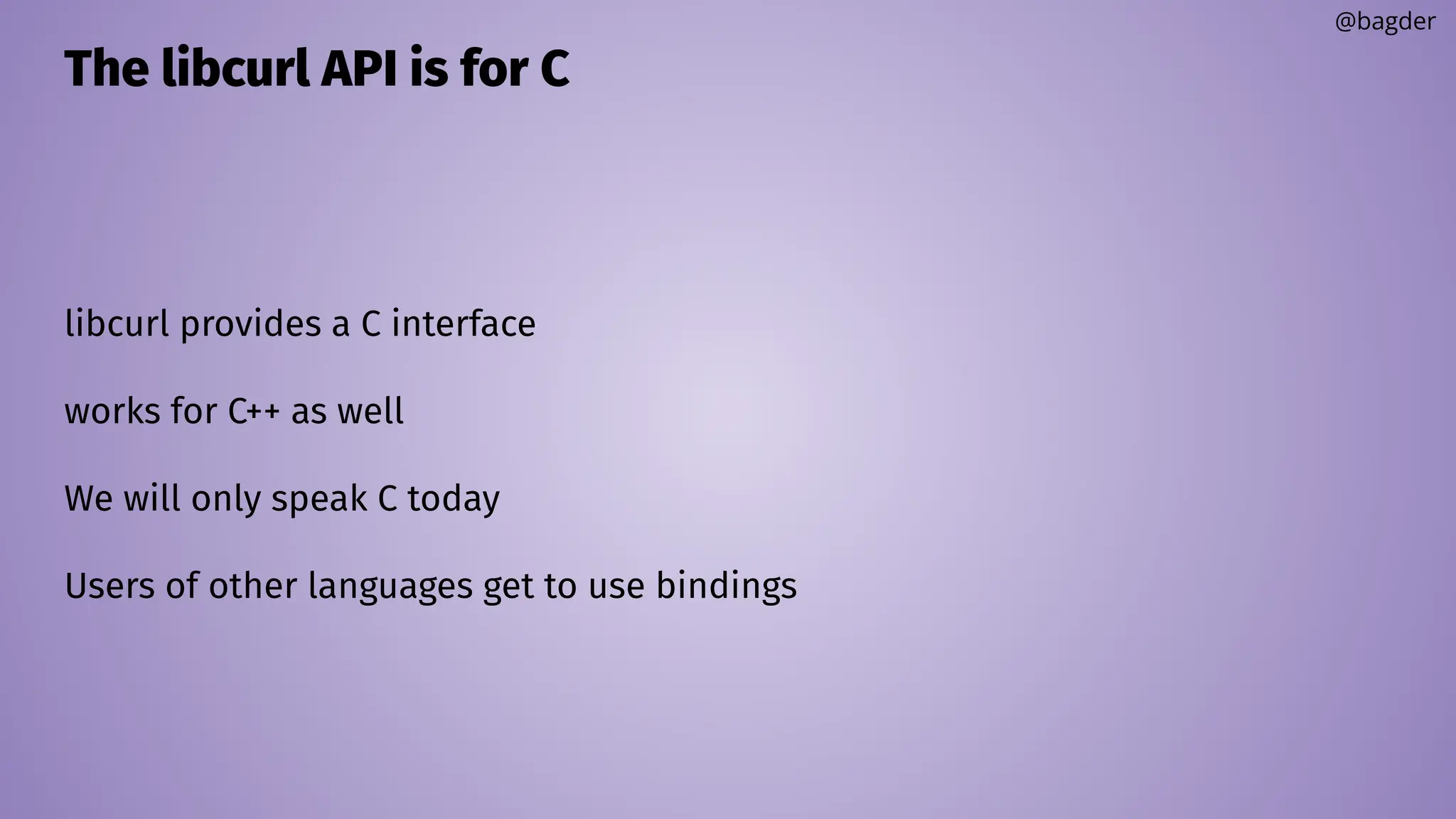 @bagder

The libcurl API is for C

libcurl provides a C interface

works for C++ as well

We will only speak C today

Users of other languages get to use bindings